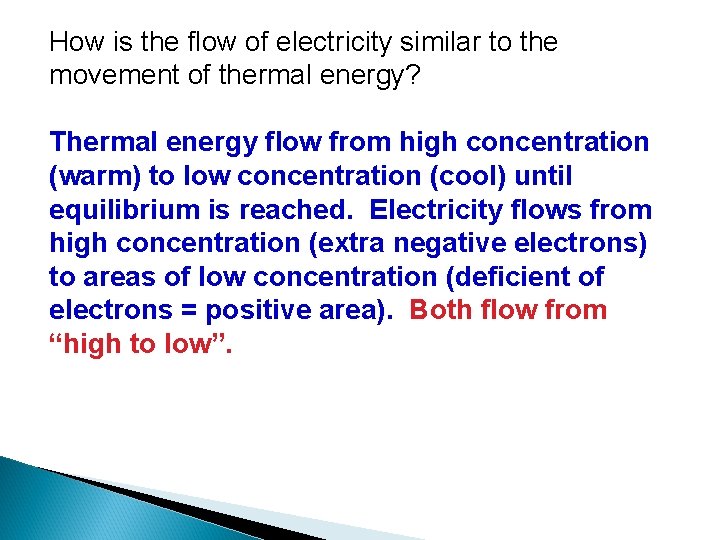 How is the flow of electricity similar to the movement of thermal energy?

Thermal energy flow from high concentration (warm) to low concentration (cool) until equilibrium is reached. Electricity flows from high concentration (extra negative electrons) to areas of low concentration (deficient of electrons = positive area). Both flow from “high to low”.